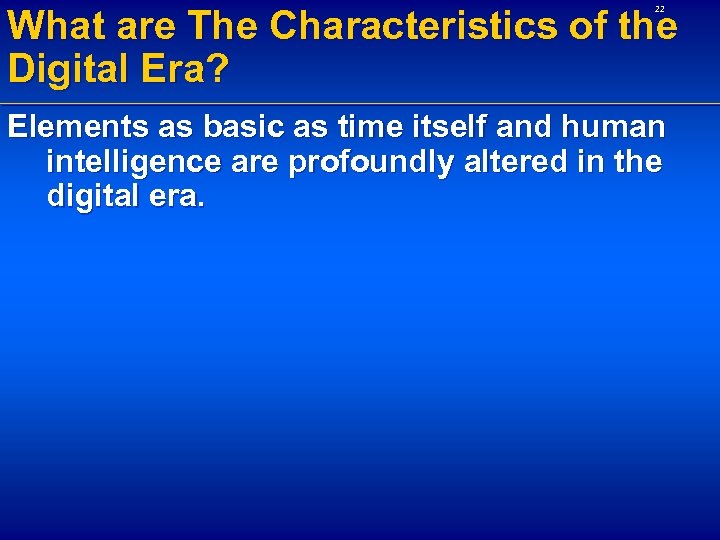 22

What are The Characteristics of the Digital Era?

Elements as basic as time itself and human intelligence are profoundly altered in the digital era.